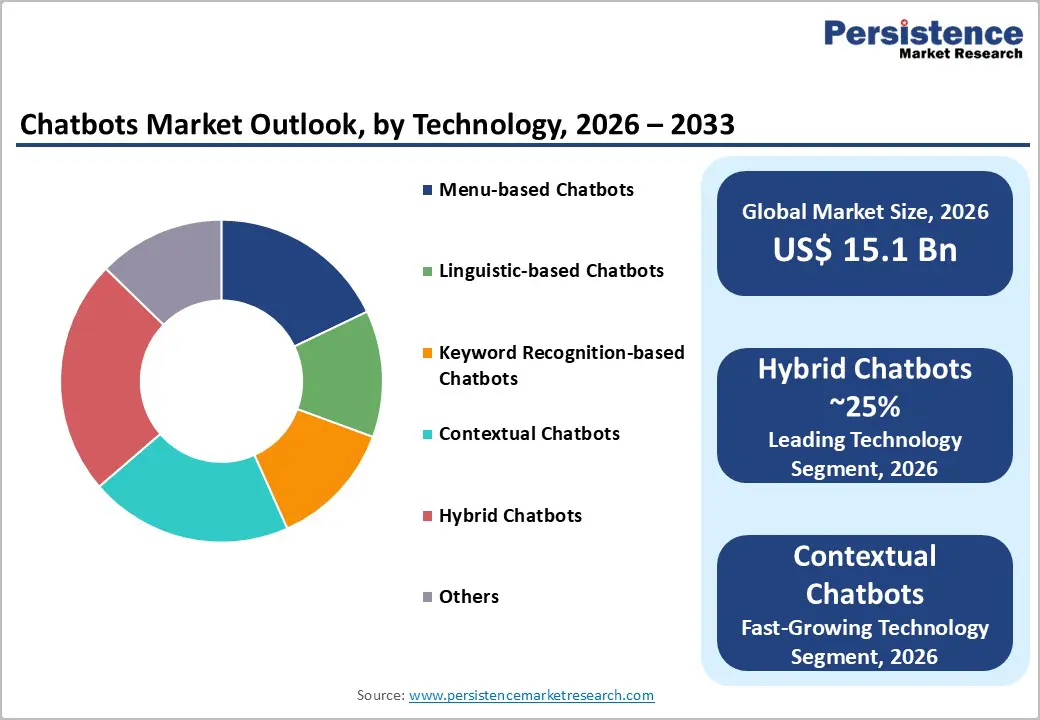 Persistence
Market Research

Chatbots Market Outlook, by Technology, 2026 – 2033

Menu-based Chatbots

Linguistic-based Chatbots

Keyword Recognition-based Chatbots

Contextual Chatbots

Hybrid Chatbots

Others

Global Market Size, 2026
US$ 15.1 Bn

Hybrid Chatbots
~25%
Leading Technology Segment, 2026

Contextual Chatbots
Fast-Growing Technology Segment, 2026

Source: www.persistencemarketresearch.com